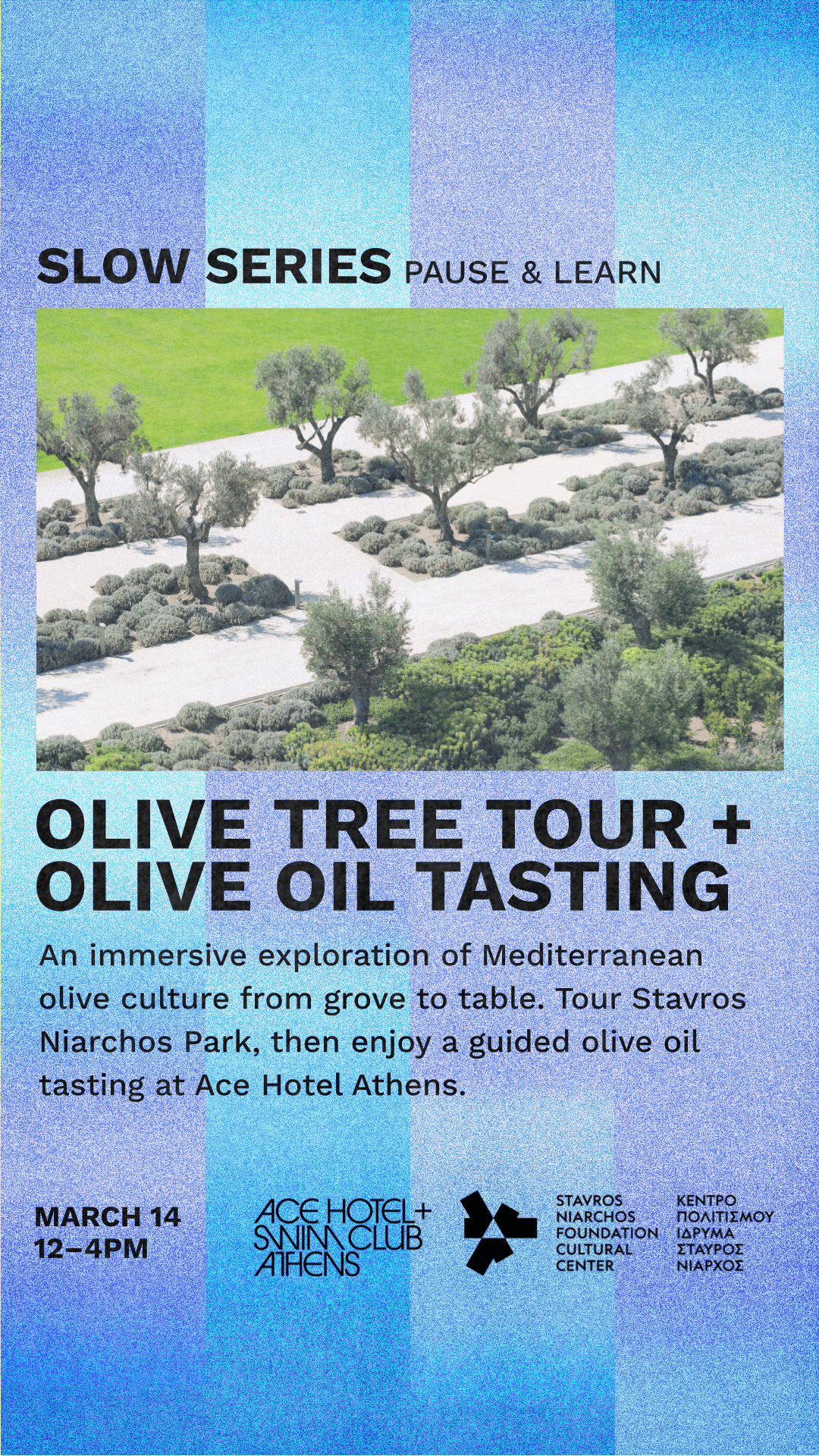 SLOW SERIES PAUSE & LEARN

OLIVE TREE TOUR + OLIVE OIL TASTING

An immersive exploration of Mediterranean olive culture from grove to table. Tour Stavros Niarchos Park, then enjoy a guided olive oil tasting at Ace Hotel Athens.

MARCH 14
12–4PM

ACE HOTEL+ SWIM CLUB ATHENS

STAVROS NIARCHOS FOUNDATION CULTURAL CENTER

ΚΕΝΤΡΟ ΠΟΛΙΤΙΣΜΟΥ ΙΔΡΥΜΑ ΣΤΑΥΡΟΣ ΝΙΑΡΧΟΣ